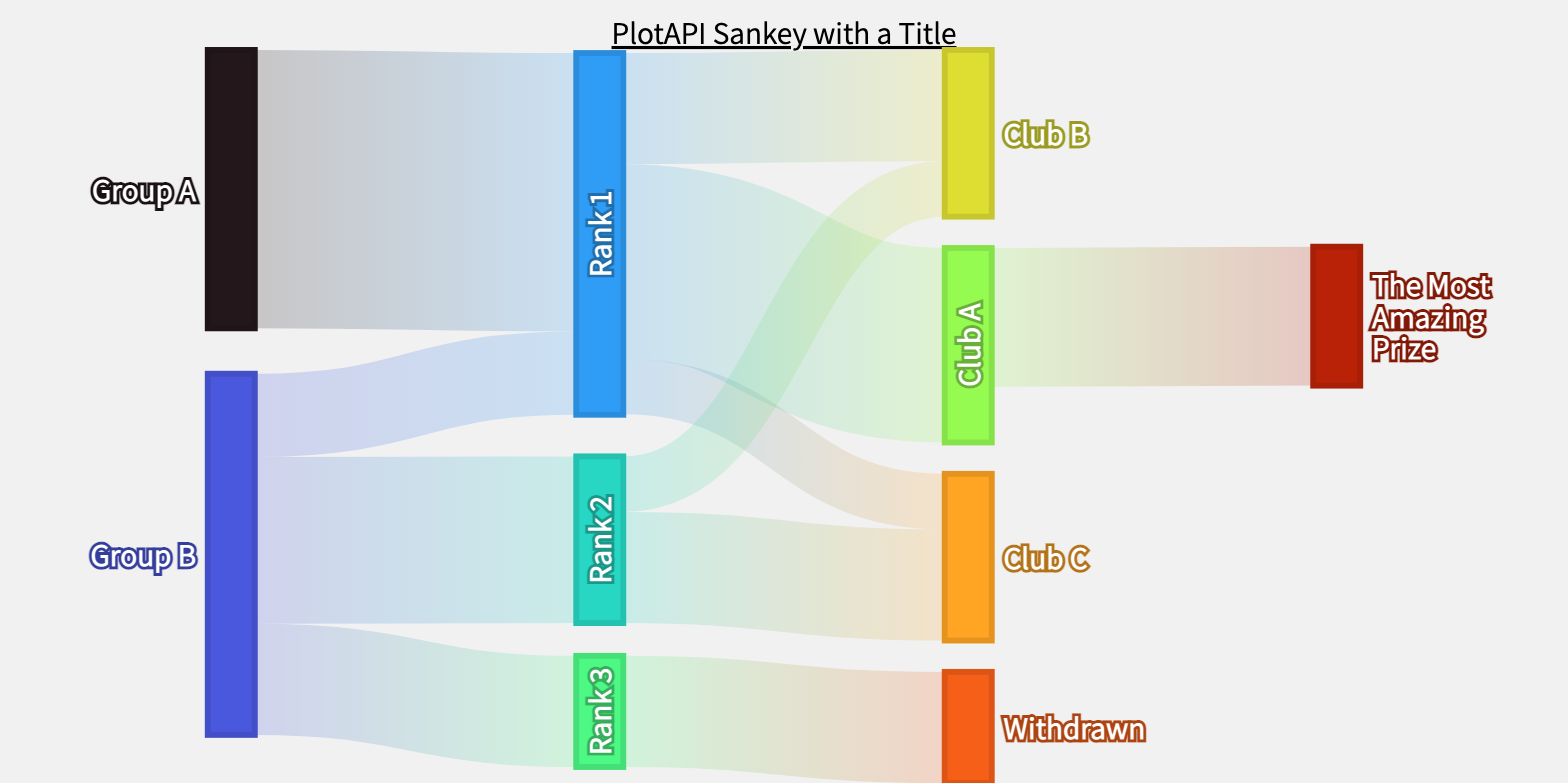 PlotAPI Sankey with a Title

Group A

Group B

Rank 1

Rank 2

Rank 3

Club B

Club A

Club C

Withdrawn

The Most Amazing Prize